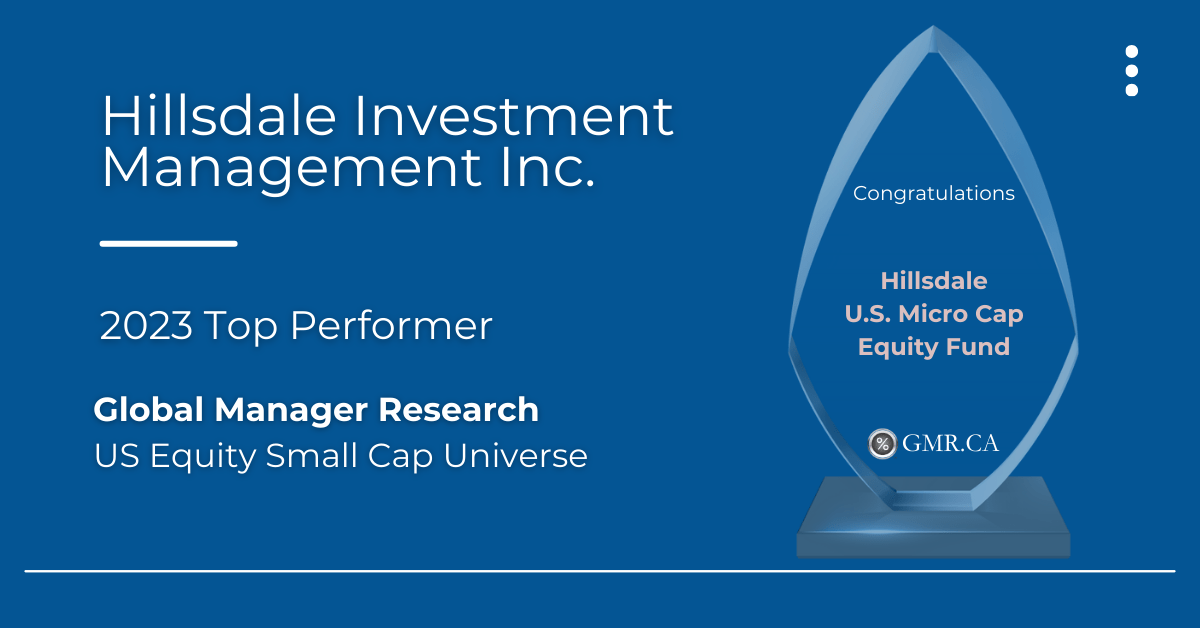 Hillsdale Investment Management Inc.

2023 Top Performer

Global Manager Research
US Equity Small Cap Universe

Congratulations

Hillsdale U.S. Micro Cap Equity Fund

% GMR.CA